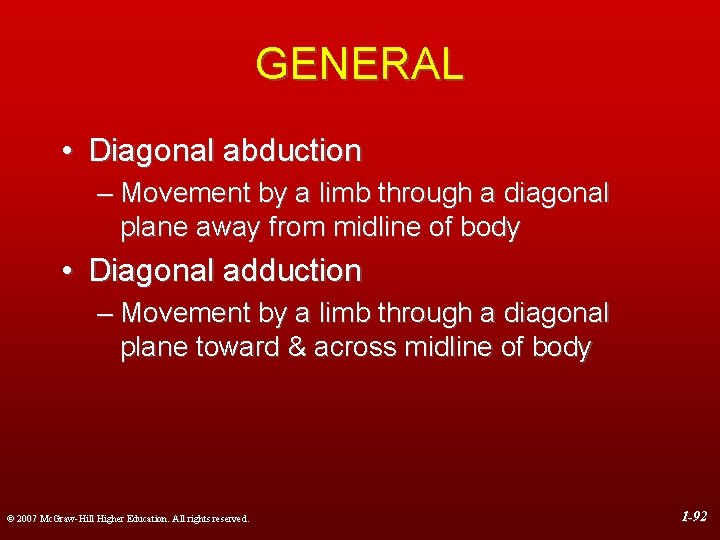 GENERAL

• Diagonal abduction
– Movement by a limb through a diagonal plane away from midline of body

• Diagonal adduction
– Movement by a limb through a diagonal plane toward & across midline of body

© 2007 McGraw-Hill Higher Education. All rights reserved.

1-92